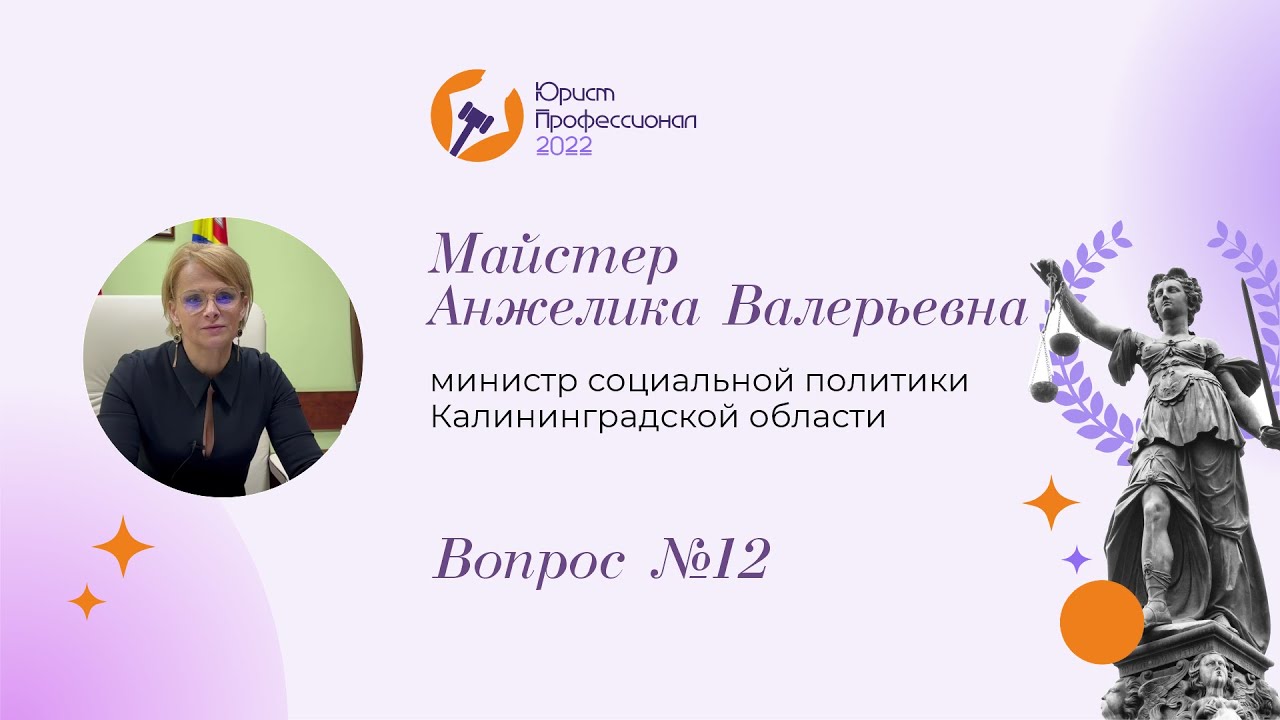 Юрист Профессионал 2022

Майстер Анжелика Валерьевна

министр социальной политики Калининградской области

Вопрос №12